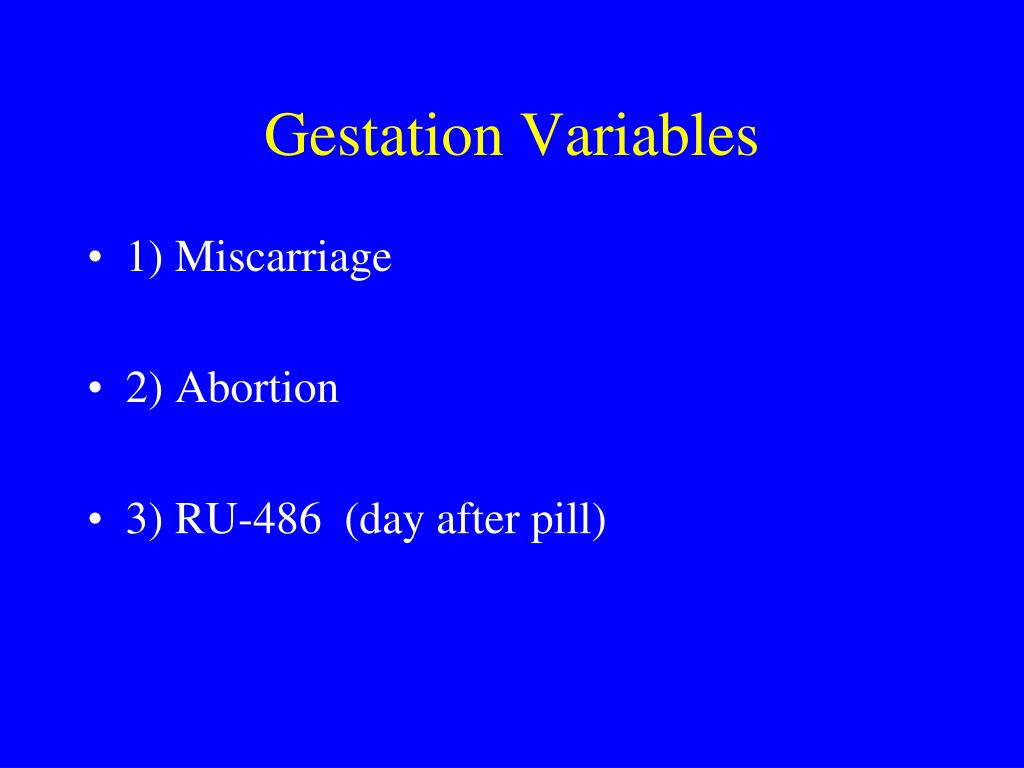 Gestation Variables

• 1) Miscarriage

• 2) Abortion

• 3) RU-486  (day after pill)